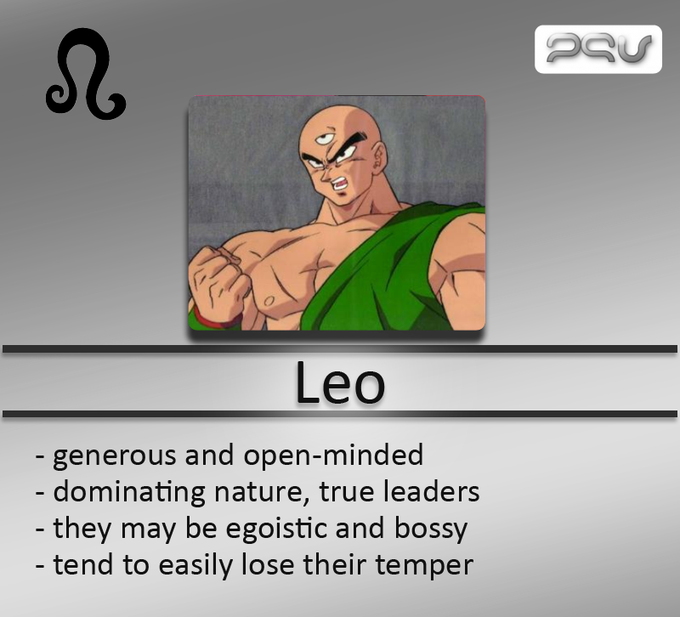 ♌

PQV

Leo

- generous and open-minded
- dominating nature, true leaders
- they may be egoistic and bossy
- tend to easily lose their temper